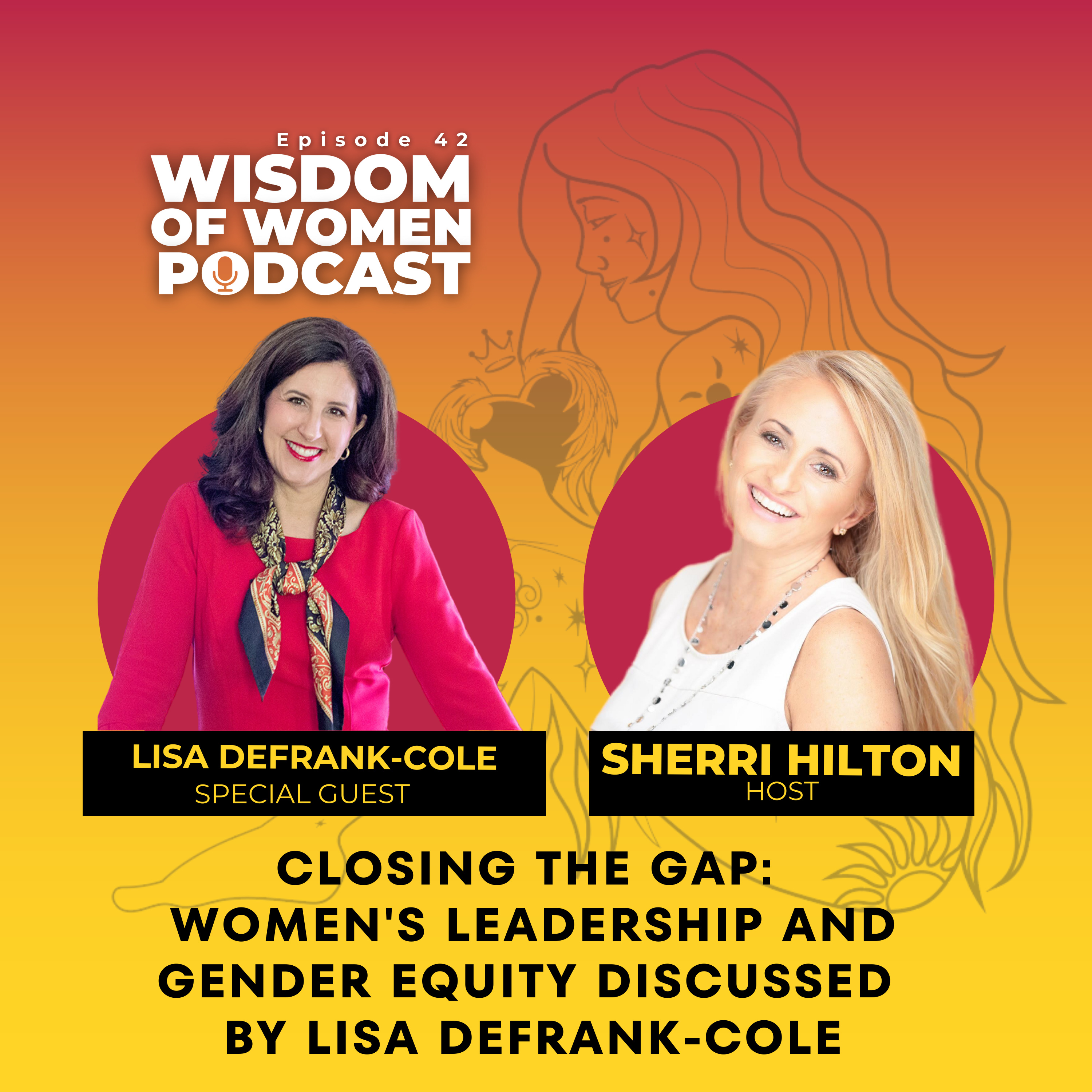 Episode 42
WISDOM OF WOMEN PODCAST

LISA DEFRANK-COLE
SPECIAL GUEST

SHERRI HILTON
HOST

CLOSING THE GAP: WOMEN'S LEADERSHIP AND GENDER EQUITY DISCUSSED BY LISA DEFRANK-COLE